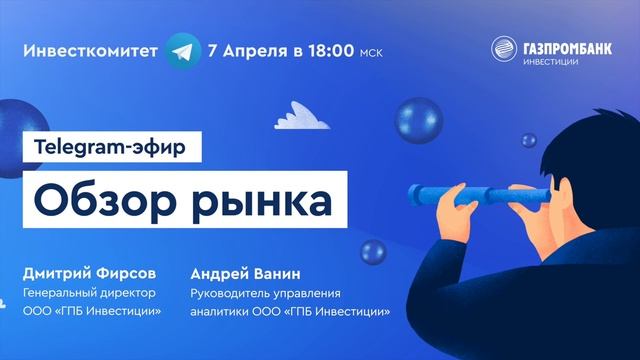 Инвесткомитет 7 Апреля в 18:00 мск

ГАЗПРОМБАНК
ИНВЕСТИЦИИ

Telegram-эфир

Обзор рынка

Дмитрий Фирсов
Генеральный директор
ООО «ГПБ Инвестиции»

Андрей Ванин
Руководитель управления аналитики ООО «ГПБ Инвестиции»